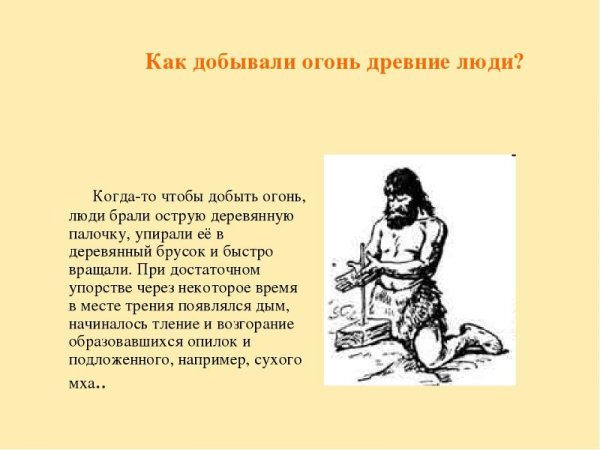 Как добывали огонь древние люди?

Когда-то чтобы добыть огонь, люди брали острую деревянную палочку, упирали её в деревянный брусок и быстро вращали. При достаточном упорстве через некоторое время в месте трения появлялся дым, начиналось тление и возгорание образовавшихся опилок и подложенного, например, сухого мха..